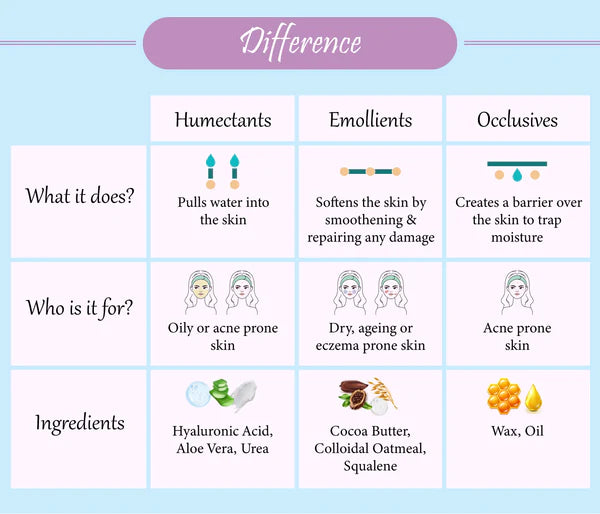 Difference

| | Humectants | Emollients | Occlusives |
|---|---|---|---|
| What it does? | Pulls water into the skin | Softens the skin by smoothening & repairing any damage | Creates a barrier over the skin to trap moisture |
| Who is it for? | Oily or acne prone skin | Dry, ageing or eczema prone skin | Acne prone skin |
| Ingredients | Hyaluronic Acid, Aloe Vera, Urea | Cocoa Butter, Colloidal Oatmeal, Squalene | Wax, Oil |